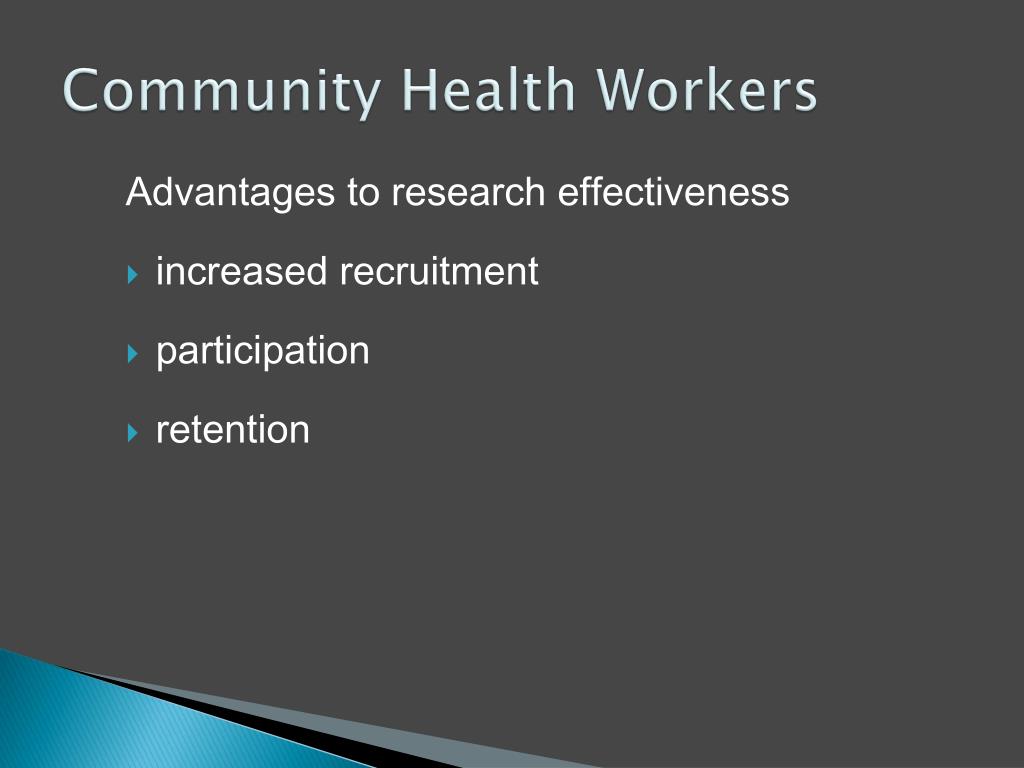 Community Health Workers

Advantages to research effectiveness

increased recruitment

participation

retention